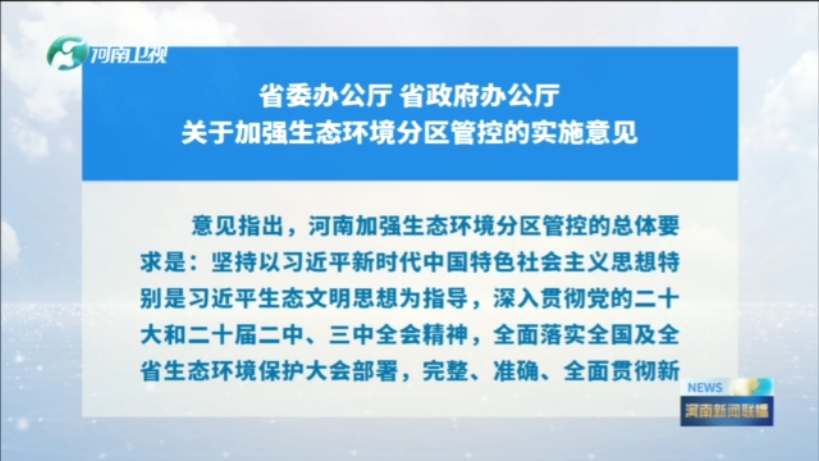 河南卫视

省委办公厅 省政府办公厅
关于加强生态环境分区管控的实施意见

意见指出，河南加强生态环境分区管控的总体要求是：坚持以习近平新时代中国特色社会主义思想特别是习近平生态文明思想为指导，深入贯彻党的二十大和二十届二中、三中全会精神，全面落实全国及全省生态环境保护大会部署，完整、准确、全面贯彻新

NEWS
河南新闻联播